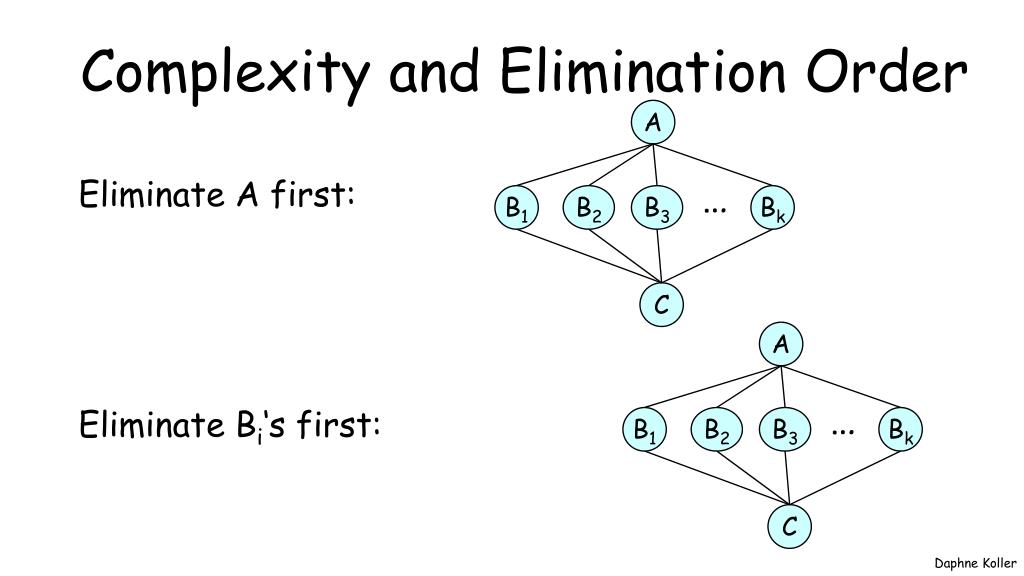 Complexity and Elimination Order

Eliminate A first:

A

$B_1$ $B_2$ $B_3$ ... $B_k$

C

Eliminate $B_i$'s first:

A

$B_1$ $B_2$ $B_3$ ... $B_k$

C

Daphne Koller